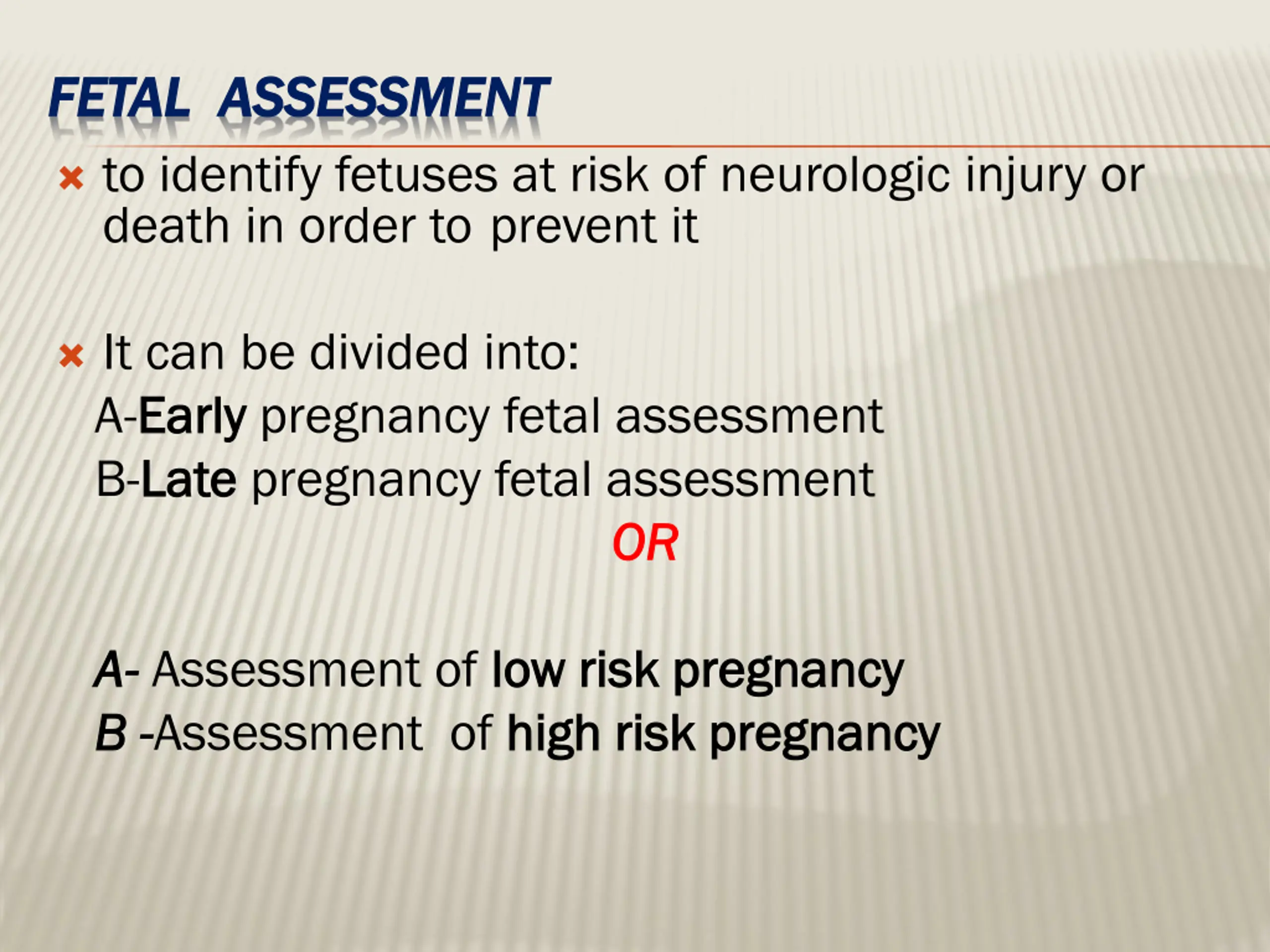 FETAL ASSESSMENT

to identify fetuses at risk of neurologic injury or death in order to prevent it

It can be divided into:

A-Early pregnancy fetal assessment

B-Late pregnancy fetal assessment

OR

A- Assessment of low risk pregnancy

B -Assessment of high risk pregnancy